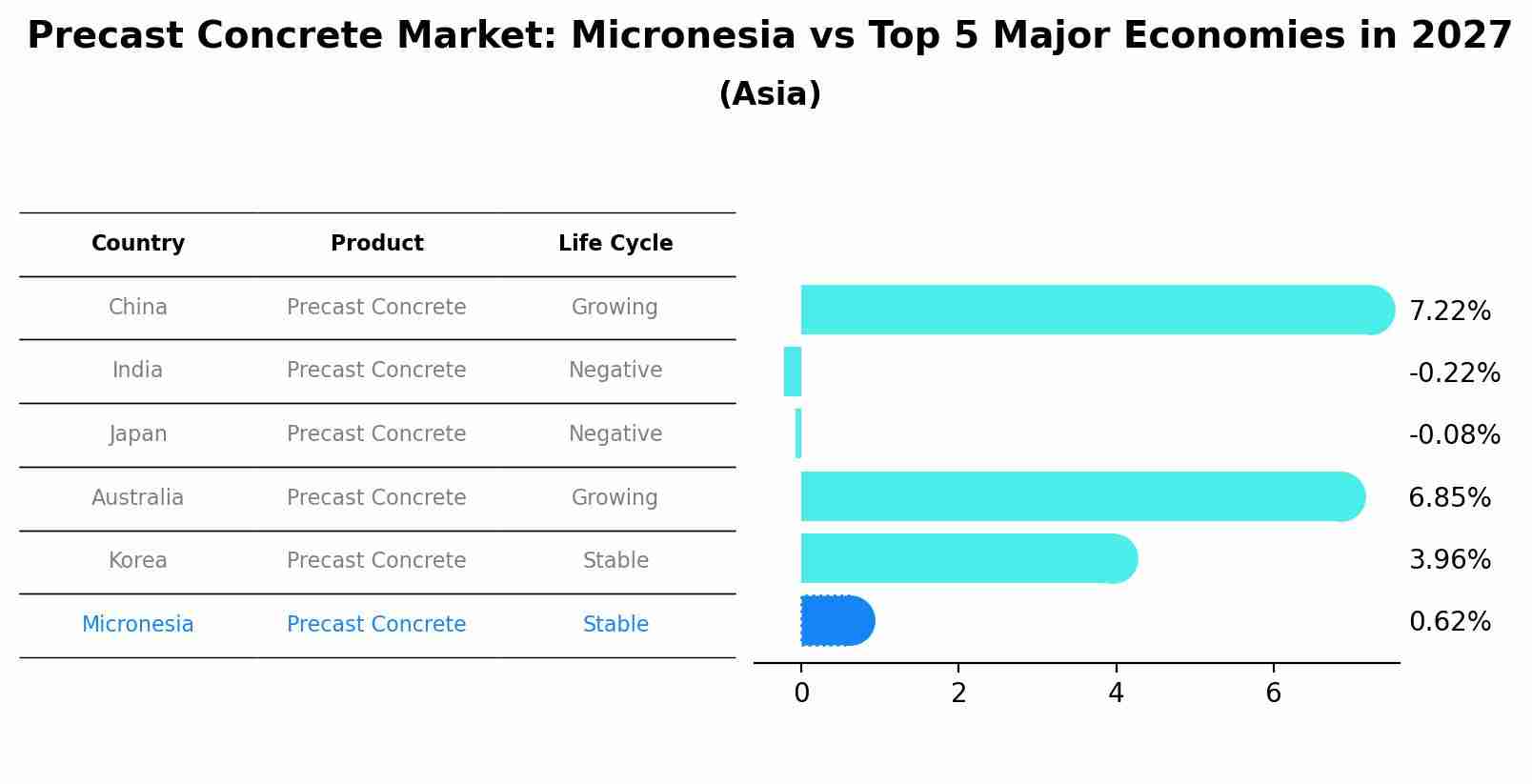 Precast Concrete Market: Micronesia vs Top 5 Major Economies in 2027
(Asia)

| Country | Product | Life Cycle |
|---|---|---|
| China | Precast Concrete | Growing |
| India | Precast Concrete | Negative |
| Japan | Precast Concrete | Negative |
| Australia | Precast Concrete | Growing |
| Korea | Precast Concrete | Stable |
| Micronesia | Precast Concrete | Stable |

7.22%
-0.22%
-0.08%
6.85%
3.96%
0.62%

0
2
4
6